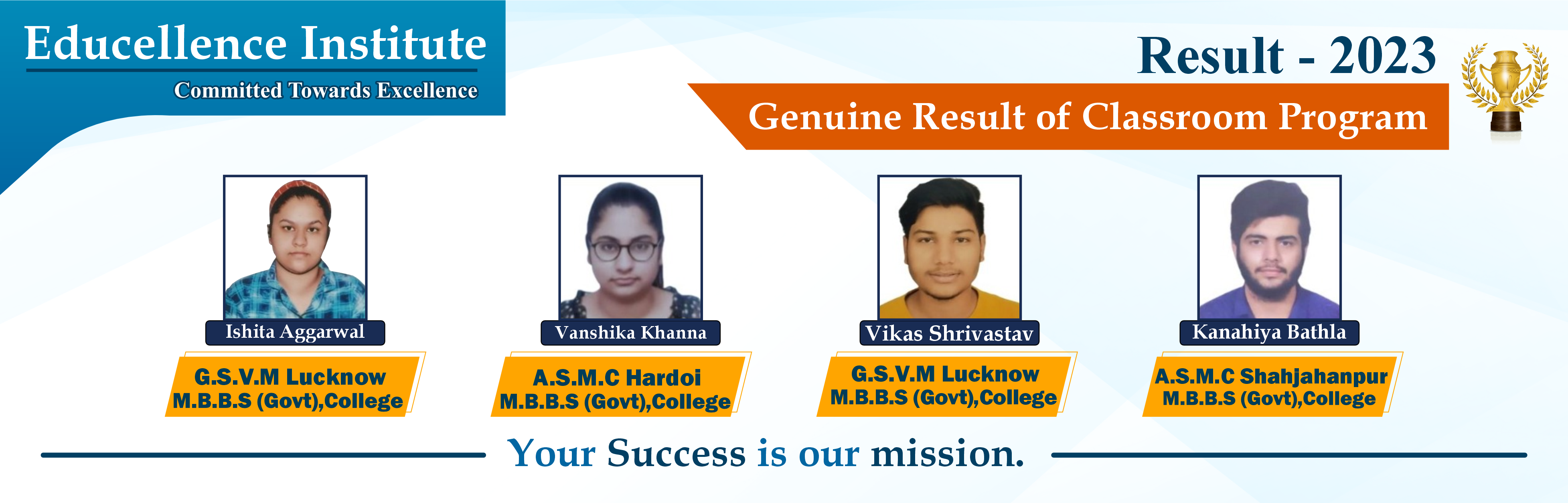 Educellence Institute
Committed Towards Excellence

Result - 2023

Genuine Result of Classroom Program

Ishita Aggarwal
G.S.V.M Lucknow
M.B.B.S (Govt),College

Vanshika Khanna
A.S.M.C Hardoi
M.B.B.S (Govt),College

Vikas Shrivastav
G.S.V.M Lucknow
M.B.B.S (Govt),College

Kanahiya Bathla
A.S.M.C Shahjahanpur
M.B.B.S (Govt),College

Your Success is our mission.